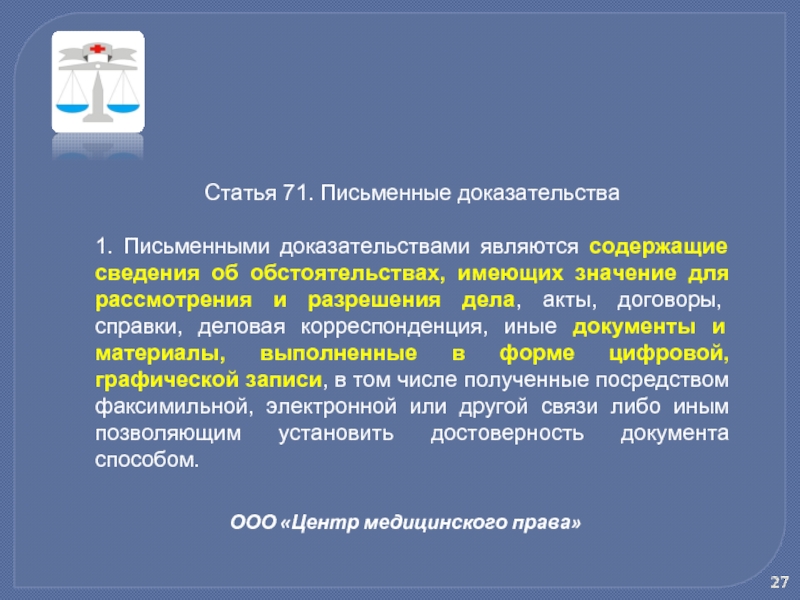 Статья 71. Письменные доказательства

1. Письменными доказательствами являются содержащие сведения об обстоятельствах, имеющих значение для рассмотрения и разрешения дела, акты, договоры, справки, деловая корреспонденция, иные документы и материалы, выполненные в форме цифровой, графической записи, в том числе полученные посредством факсимильной, электронной или другой связи либо иным позволяющим установить достоверность документа способом.

ООО «Центр медицинского права»

27